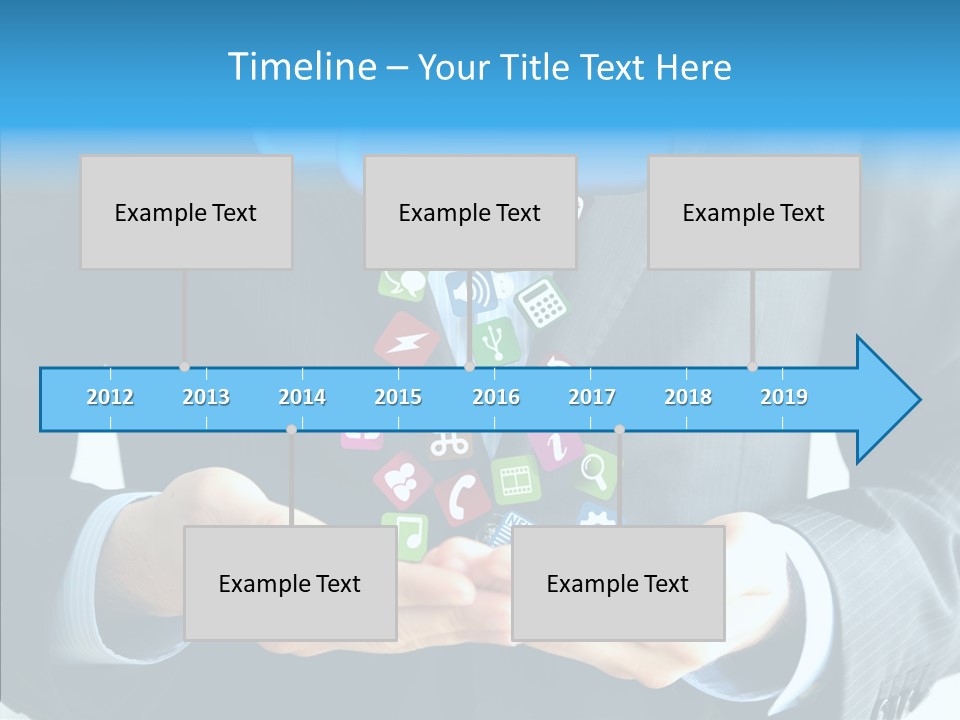 Timeline – Your Title Text Here

Example Text

Example Text

Example Text

2012 2013 2014 2015 2016 2017 2018 2019

Example Text

Example Text